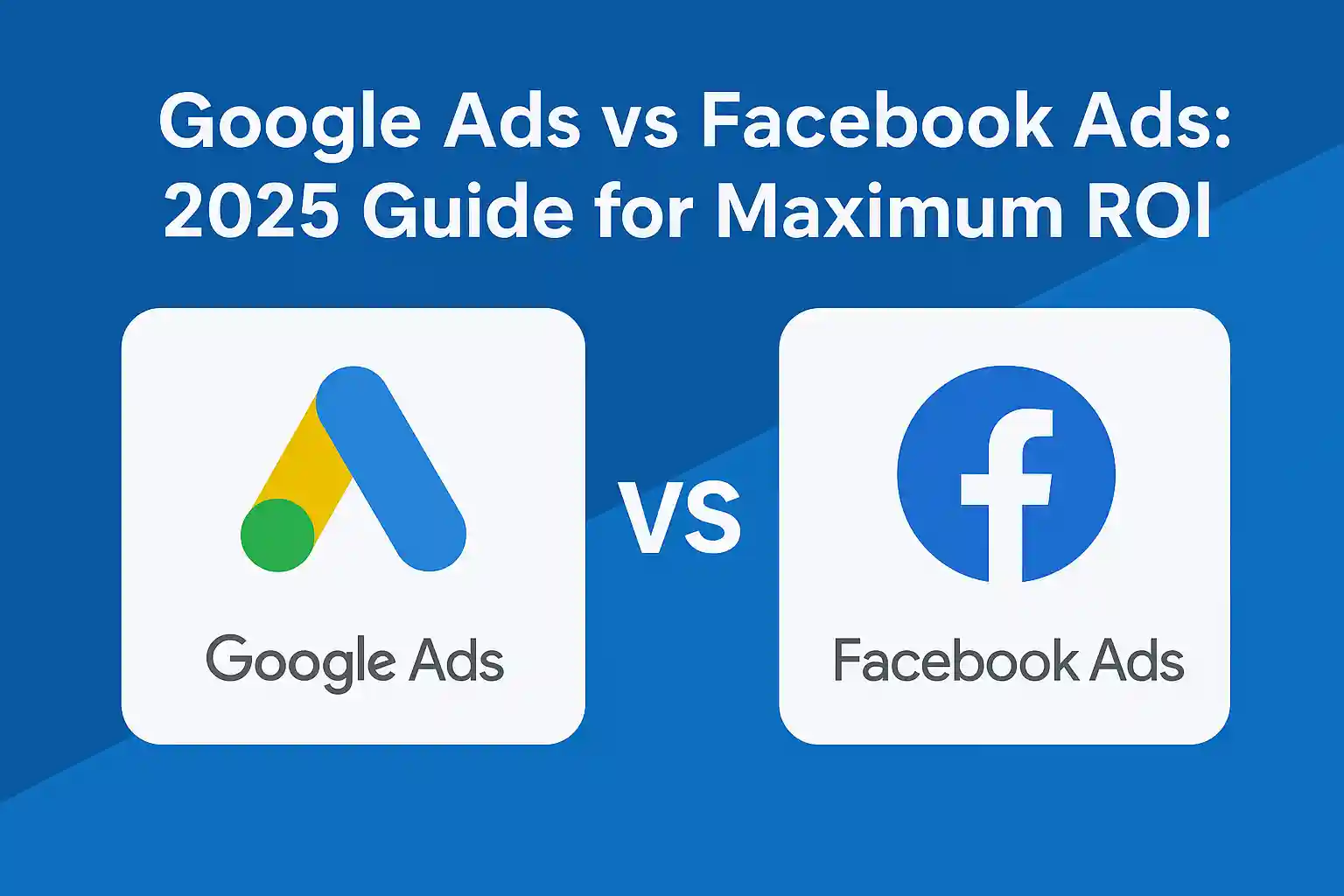 Google Ads vs Facebook Ads: 2025 Guide for Maximum ROI

Google Ads

VS

f

Facebook Ads